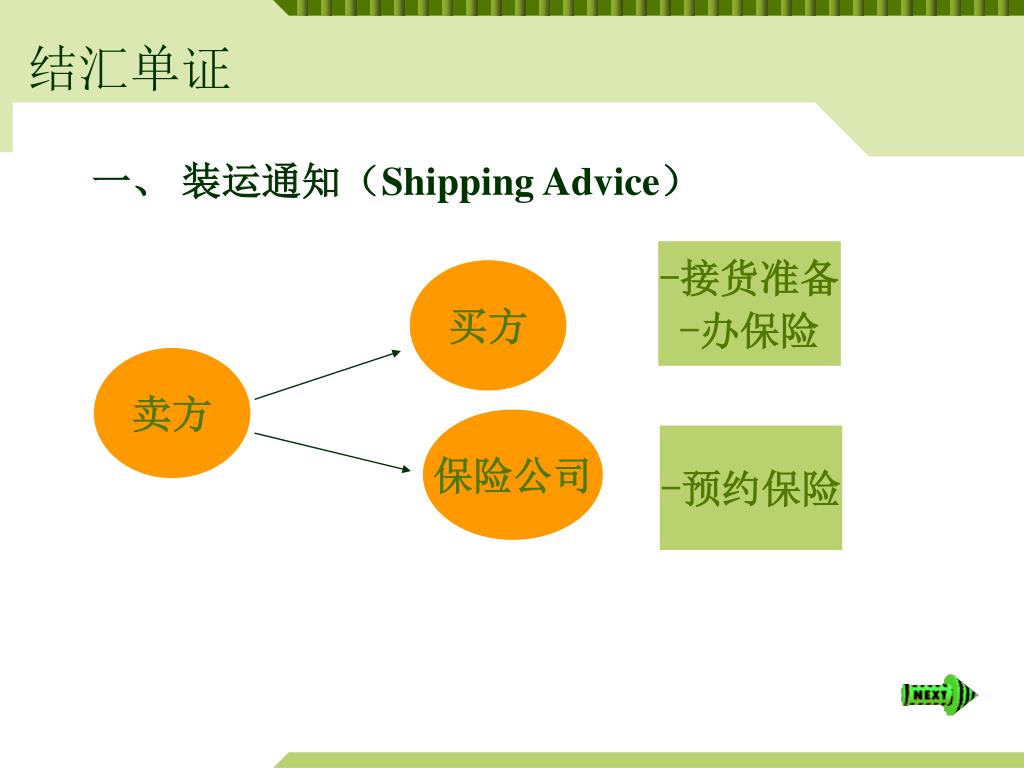 结汇单证

一、 装运通知（Shipping Advice）

卖方

买方

保险公司

-接货准备
-办保险

-预约保险

NEXT